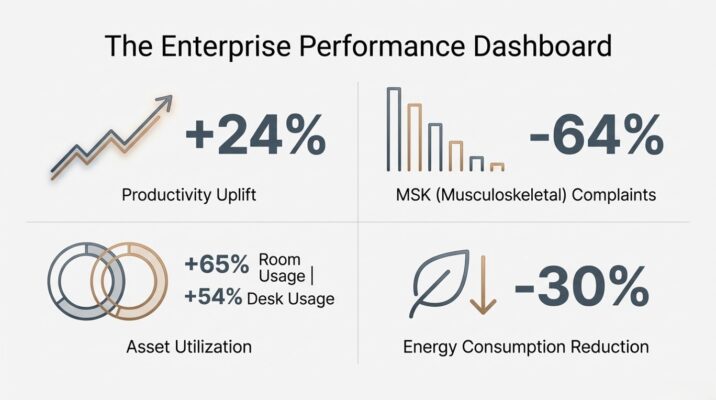 The Enterprise Performance Dashboard

+24%

Productivity Uplift

-64%

MSK (Musculoskeletal) Complaints

+65% Room Usage |
+54% Desk Usage

Asset Utilization

-30%

Energy Consumption Reduction